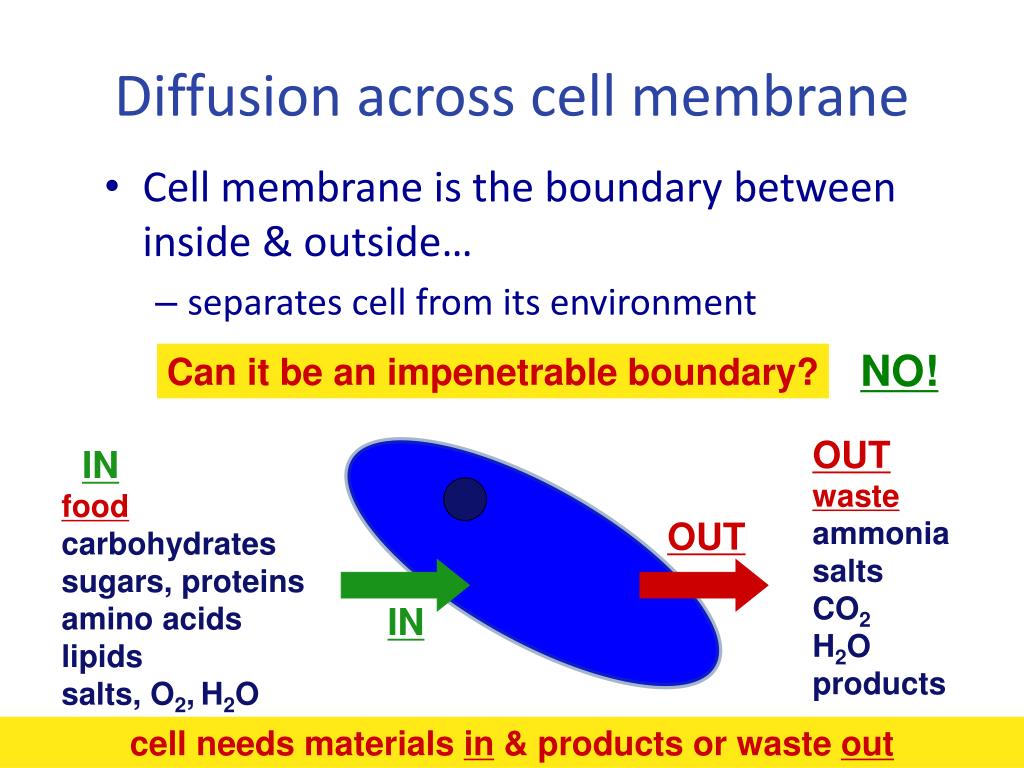 Diffusion across cell membrane

• Cell membrane is the boundary between inside & outside…
– separates cell from its environment

Can it be an impenetrable boundary? NO!

IN
food
carbohydrates
sugars, proteins
amino acids
lipids
salts, $O_2$, $H_2O$

IN

OUT

OUT
waste
ammonia
salts
$CO_2$
$H_2O$
products

cell needs materials in & products or waste out